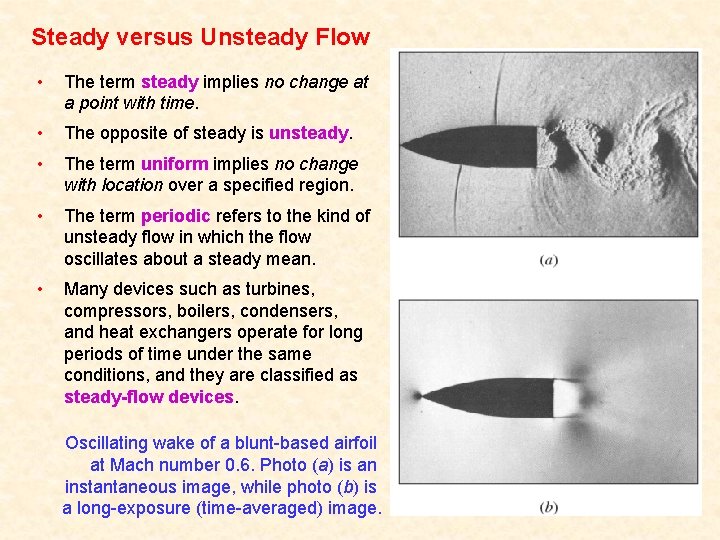 Steady versus Unsteady Flow

• The term steady implies no change at a point with time.

• The opposite of steady is unsteady.

• The term uniform implies no change with location over a specified region.

• The term periodic refers to the kind of unsteady flow in which the flow oscillates about a steady mean.

• Many devices such as turbines, compressors, boilers, condensers, and heat exchangers operate for long periods of time under the same conditions, and they are classified as steady-flow devices.

Oscillating wake of a blunt-based airfoil at Mach number 0.6. Photo (a) is an instantaneous image, while photo (b) is a long-exposure (time-averaged) image.

(a)

(b)